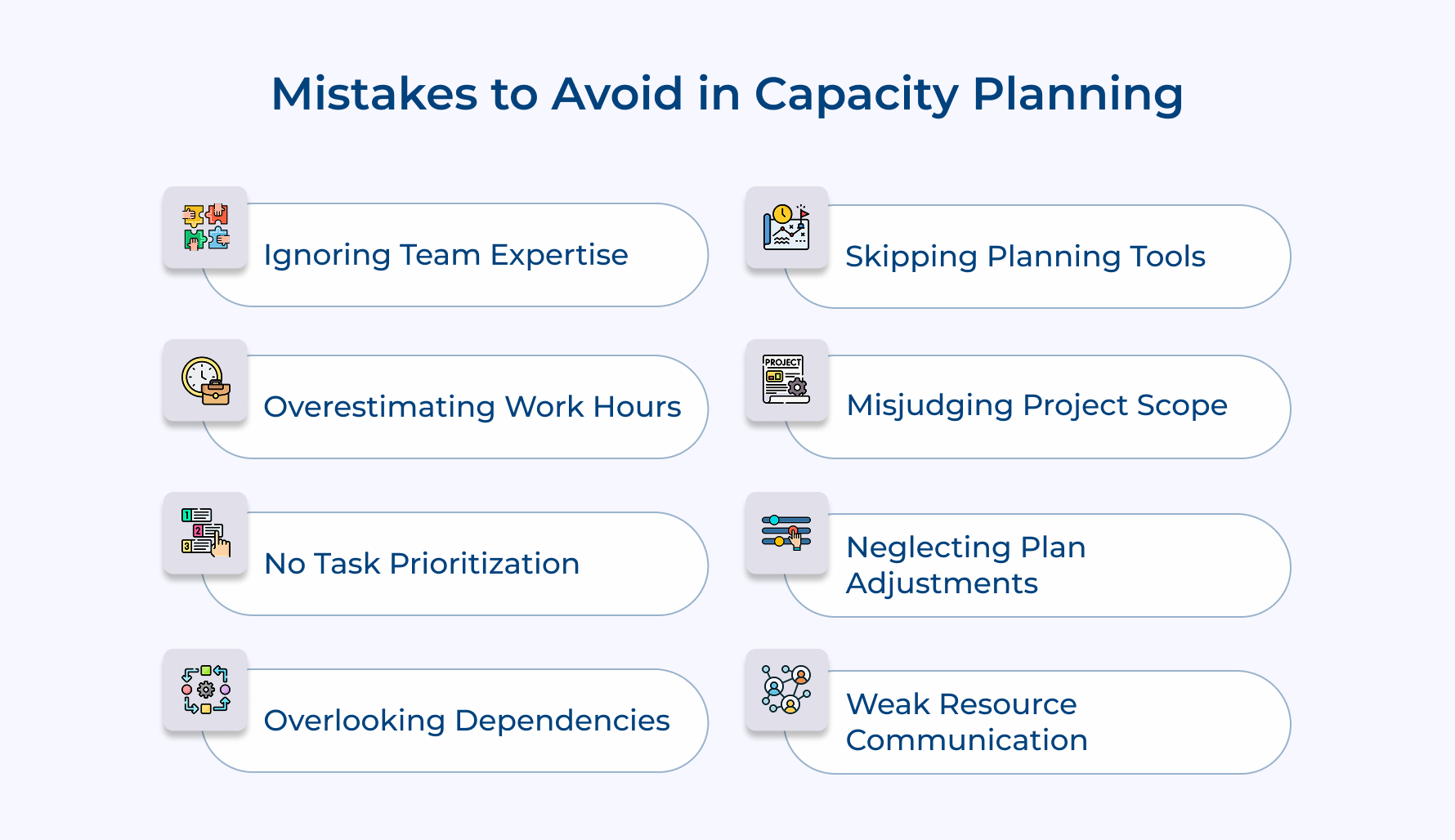 Mistakes to Avoid in Capacity Planning

Ignoring Team Expertise

Overestimating Work Hours

No Task Prioritization

Overlooking Dependencies

Skipping Planning Tools

PROJECT

Misjudging Project Scope

Neglecting Plan Adjustments

Weak Resource Communication